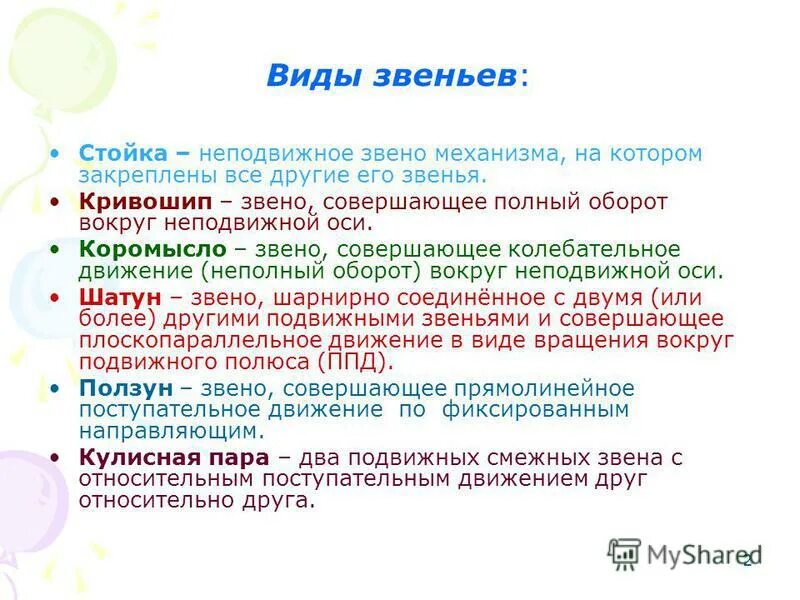 Виды звеньев:

• Стойка – неподвижное звено механизма, на котором закреплены все другие его звенья.
• Кривошип – звено, совершающее полный оборот вокруг неподвижной оси.
• Коромысло – звено, совершающее колебательное движение (неполный оборот) вокруг неподвижной оси.
• Шатун – звено, шарнирно соединённое с двумя (или более) другими подвижными звеньями и совершающее плоскопараллельное движение в виде вращения вокруг подвижного полюса (ППД).
• Ползун – звено, совершающее прямолинейное поступательное движение по фиксированным направляющим.
• Кулисная пара – два подвижных смежных звена с относительным поступательным движением друг относительно друга.

MyShared

2